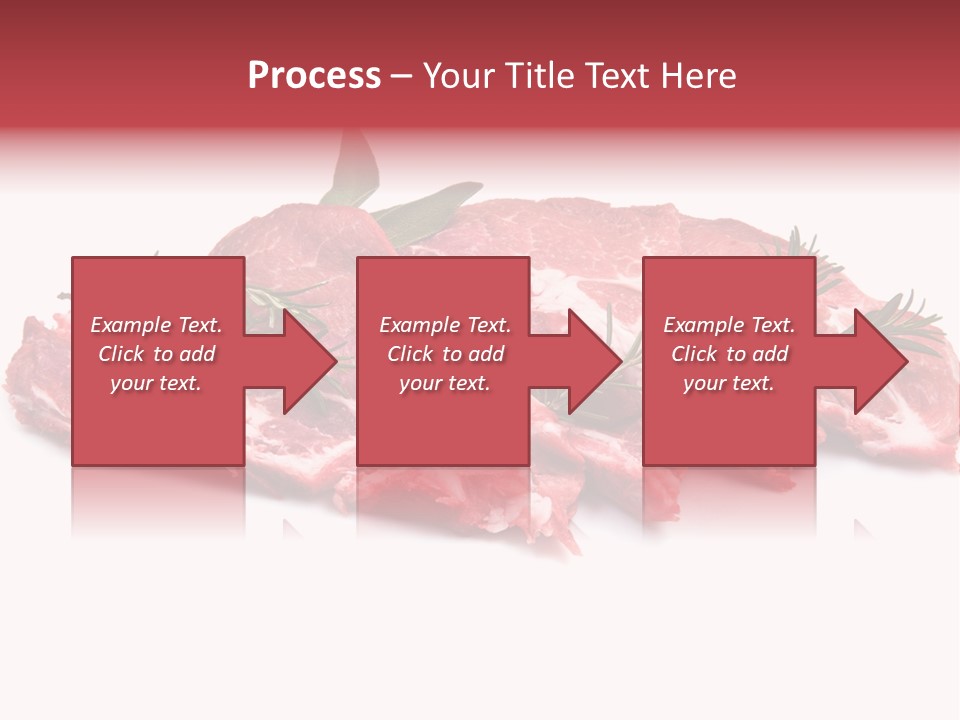 Process – Your Title Text Here

Example Text. Click to add your text.

Example Text. Click to add your text.

Example Text. Click to add your text.